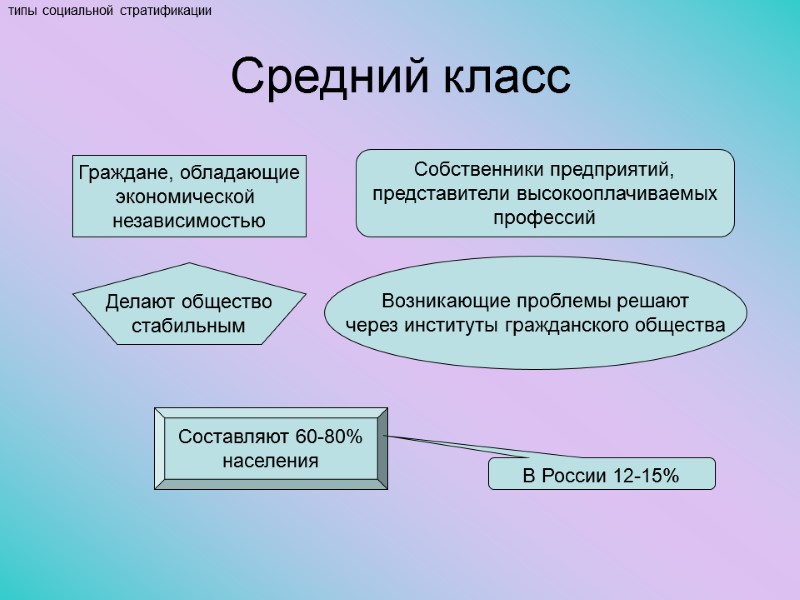 типы социальной стратификации

Средний класс

Граждане, обладающие экономической независимостью

Собственники предприятий, представители высокооплачиваемых профессий

Делают общество стабильным

Возникающие проблемы решают через институты гражданского общества

Составляют 60-80% населения

В России 12-15%